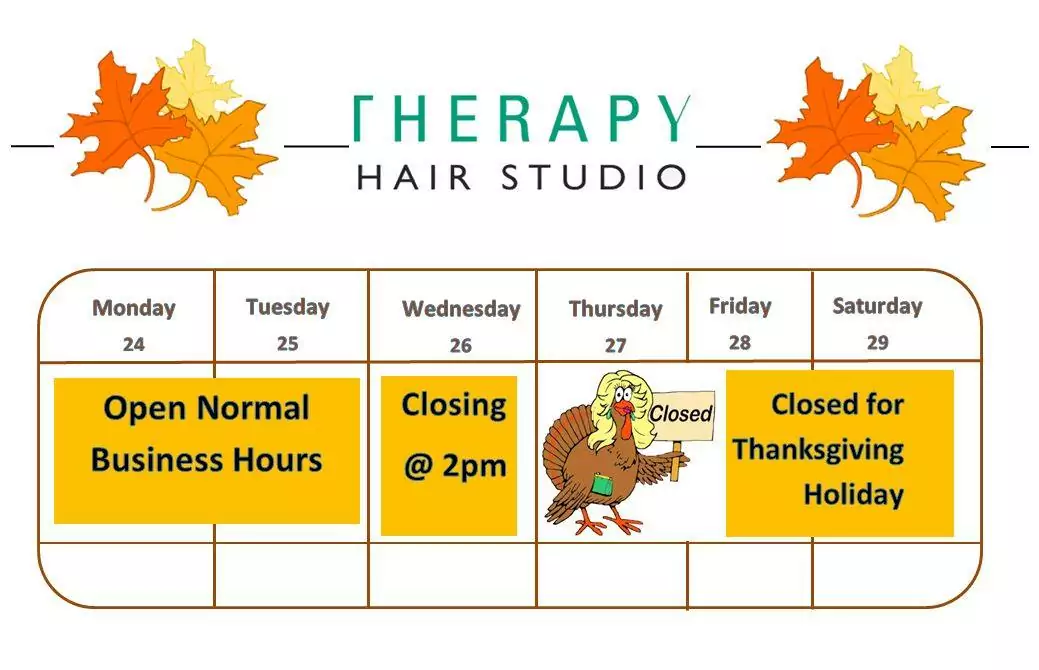 THERAPY
HAIR STUDIO

| Monday 24 | Tuesday 25 | Wednesday 26 | Thursday 27 | Friday 28 | Saturday 29 |
|---|---|---|---|---|---|
| Open Normal Business Hours | | Closing @ 2pm | Closed | Closed for Thanksgiving Holiday | |
| | | | | | |